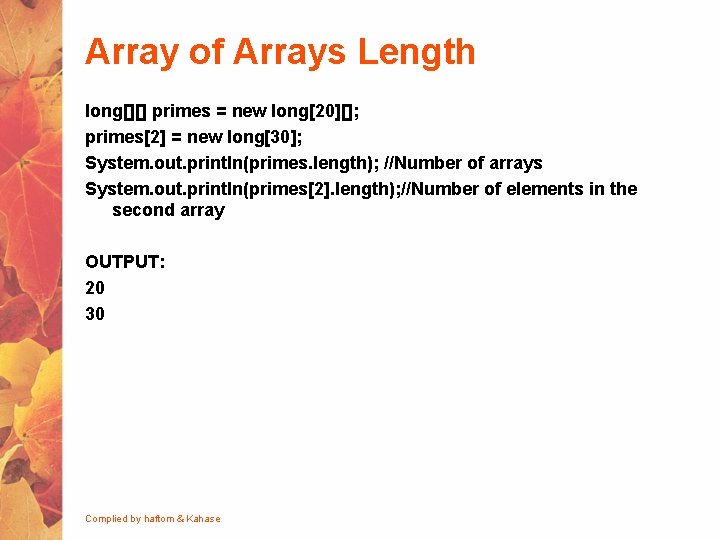 Array of Arrays Length

long[][] primes = new long[20][];

primes[2] = new long[30];

System.out.println(primes.length); //Number of arrays

System.out.println(primes[2].length);//Number of elements in the second array

OUTPUT:

20

30

Complied by haftom & Kahase